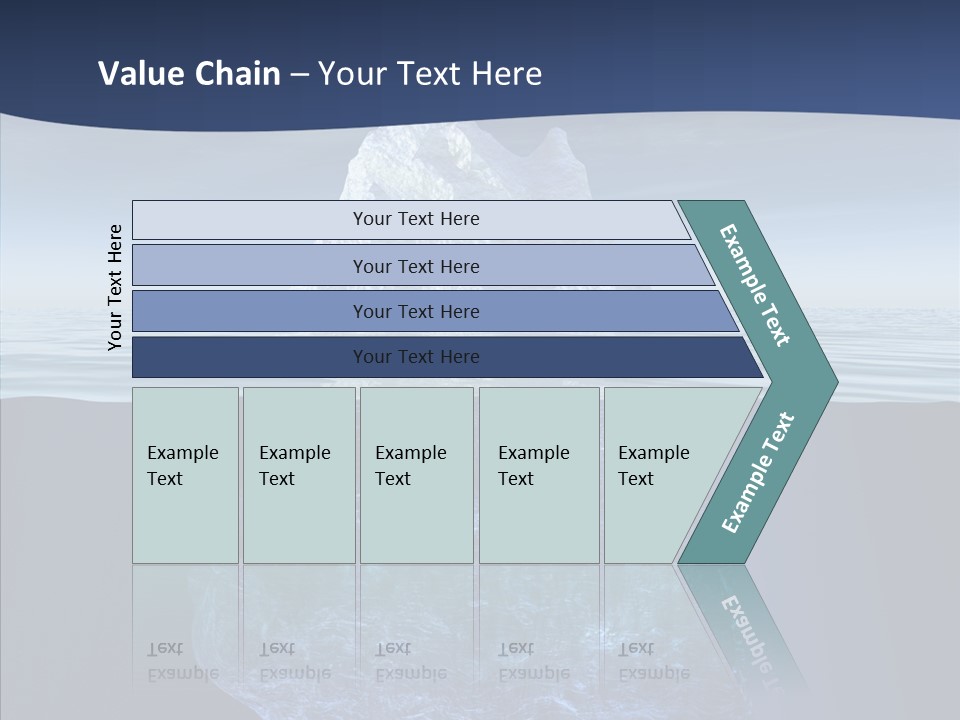 Value Chain – Your Text Here

Your Text Here

Your Text Here

Your Text Here

Your Text Here

Your Text Here

Example Text

Example Text

Example Text

Example Text

Example Text

Example Text

Example Text